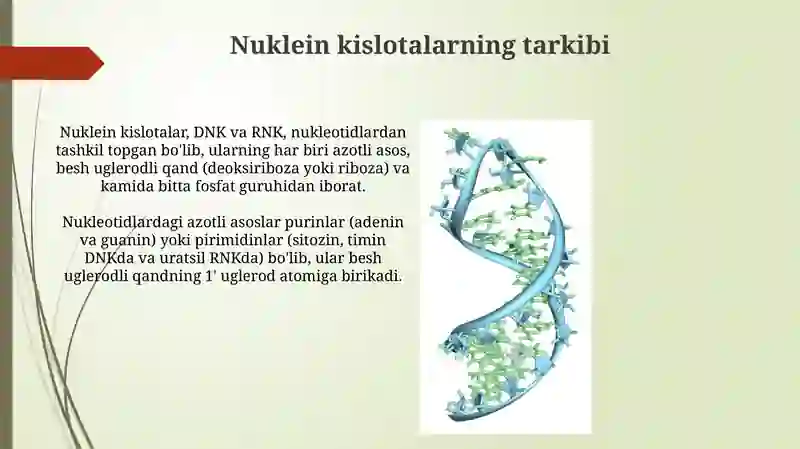 Nuklein kislotalarning tarkibi

Nuklein kislotalar, DNK va RNK, nukleotidlardan tashkil topgan bo'lib, ularning har biri azotli asos, besh uglerodli qand (deoksiriboza yoki riboza) va kamida bitta fosfat guruhidan iborat.

Nukleotidlardagi azotli asoslar purinlar (adenin va guanin) yoki pirimidinlar (sitozin, timin DNKda va uratsil RNKda) bo'lib, ular besh uglerodli qandning 1' uglerod atomiga birikadi.